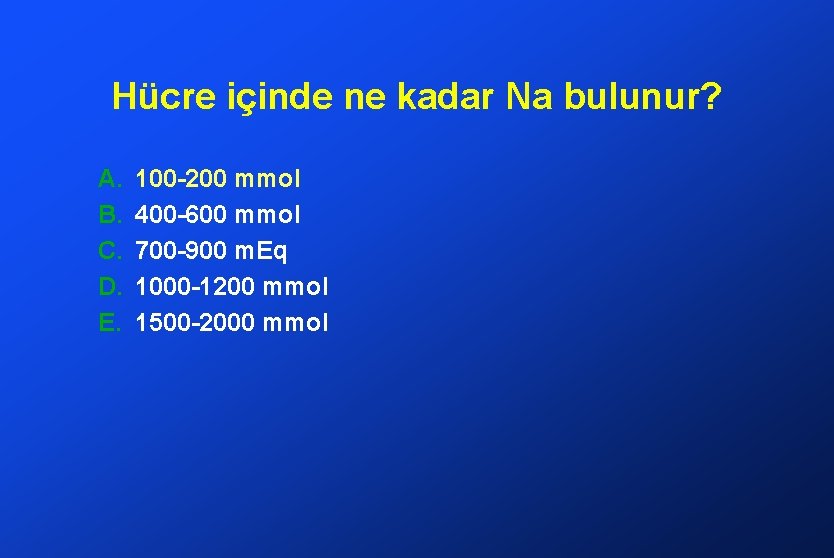 Hücre içinde ne kadar Na bulunur?

A. 100-200 mmol
B. 400-600 mmol
C. 700-900 mEq
D. 1000-1200 mmol
E. 1500-2000 mmol